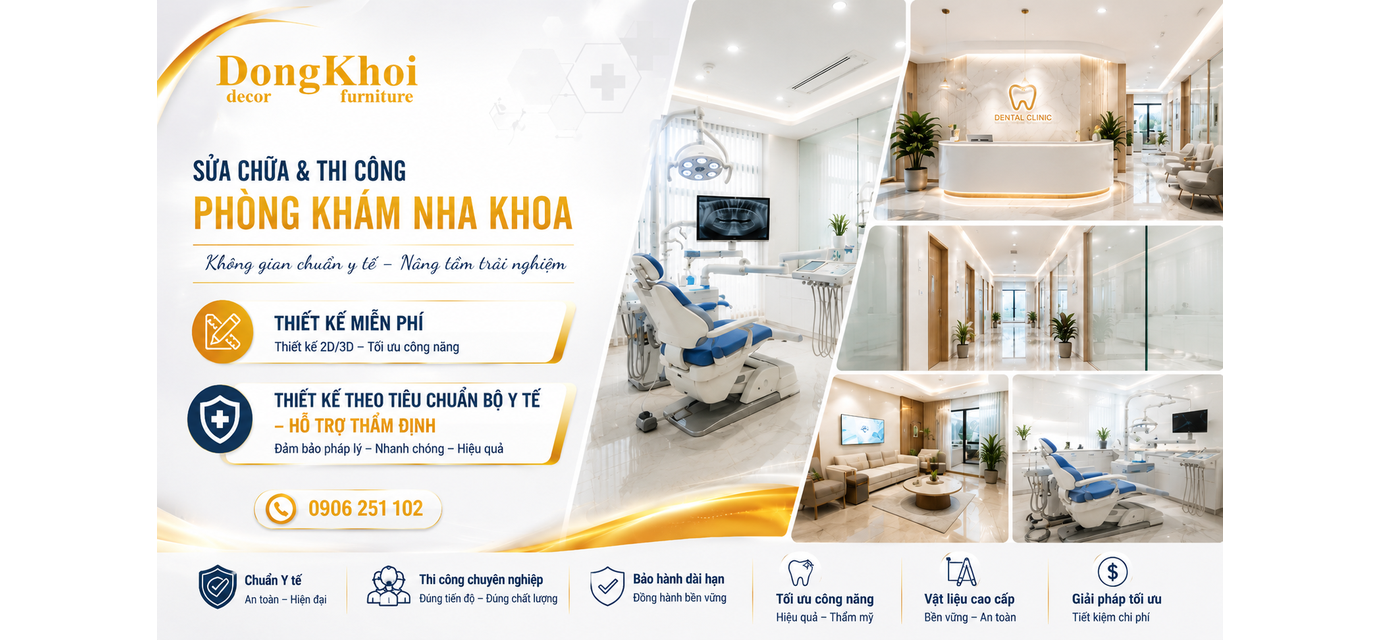 DongKhoi
decor furniture

SỬA CHỮA & THI CÔNG
PHÒNG KHÁM NHA KHOA

Không gian chuẩn y tế – Nâng tầm trải nghiệm

THIẾT KẾ MIỄN PHÍ
Thiết kế 2D/3D – Tối ưu công năng

THIẾT KẾ THEO TIÊU CHUẨN BỘ Y TẾ – HỖ TRỢ THẨM ĐỊNH
Đảm bảo pháp lý – Nhanh chóng – Hiệu quả

0906 251 102

DENTAL CLINIC

Chuẩn Y tế
An toàn – Hiện đại

Thi công chuyên nghiệp
Đúng tiến độ – Đúng chất lượng

Bảo hành dài hạn
Đồng hành bền vững

Tối ưu công năng
Hiệu quả – Thẩm mỹ

Vật liệu cao cấp
Bền vững – An toàn

Giải pháp tối ưu
Tiết kiệm chi phí